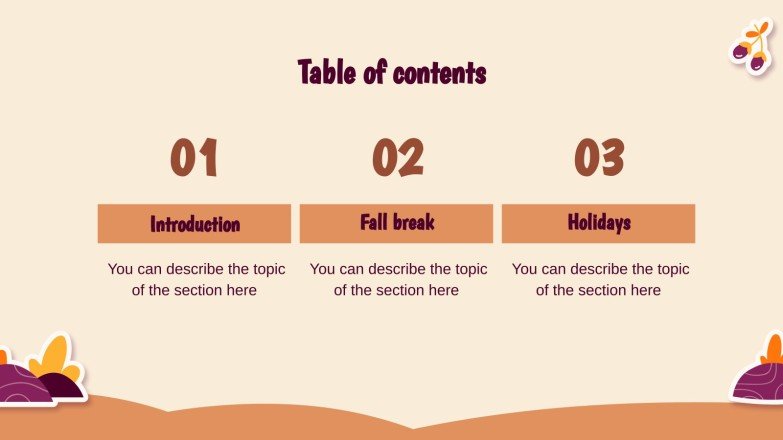 Table of contents

01

Introduction

You can describe the topic of the section here

02

Fall break

You can describe the topic of the section here

03

Holidays

You can describe the topic of the section here